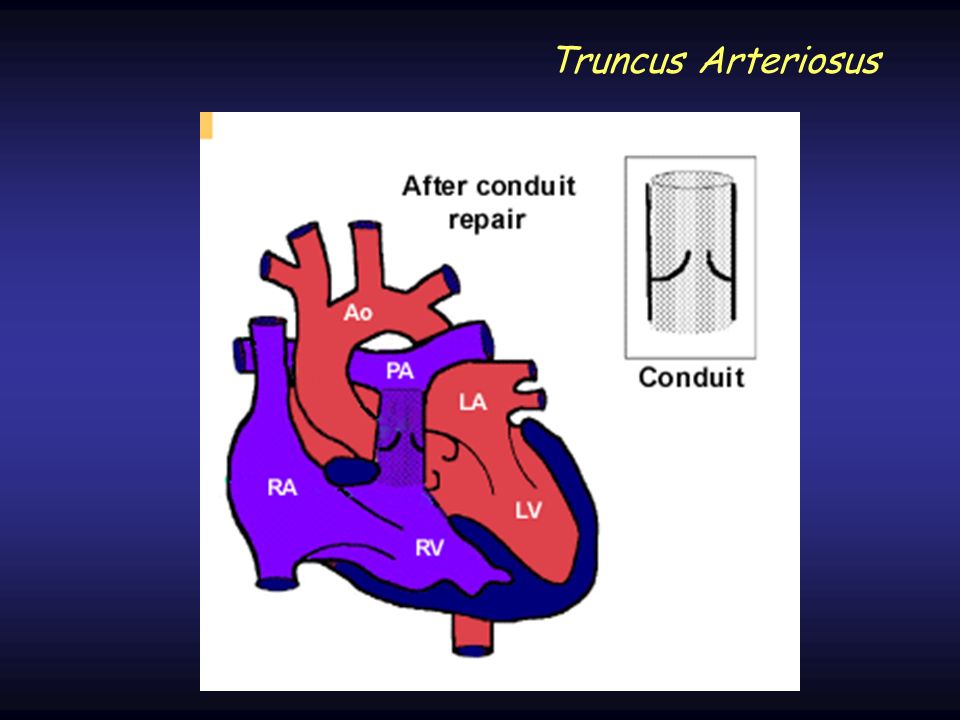 Truncus Arteriosus

After conduit repair

Conduit

Ao

PA

LA

RA

LV

RV